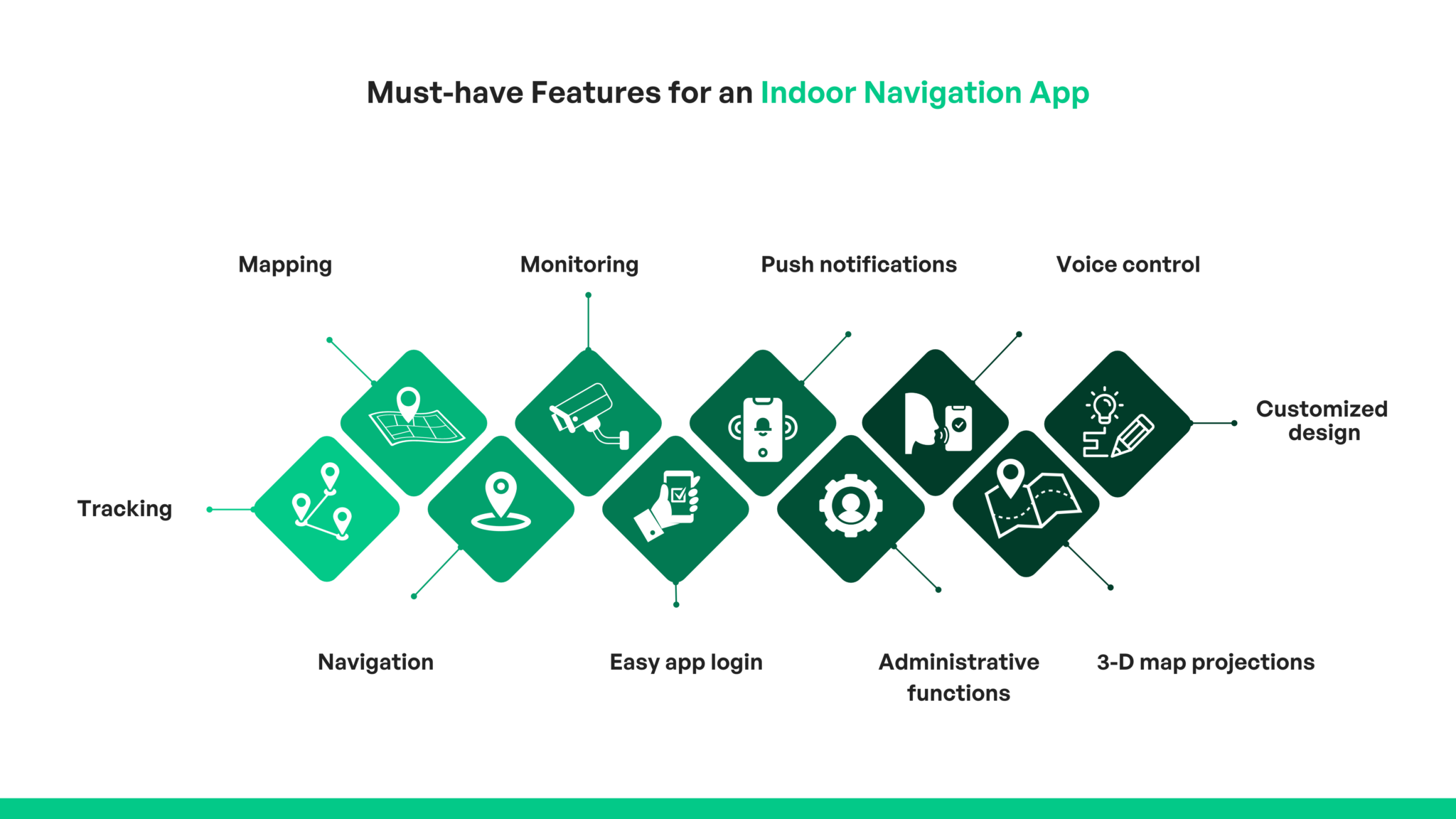 Must-have Features for an Indoor Navigation App

Mapping

Monitoring

Push notifications

Voice control

Tracking

Customized design

Navigation

Easy app login

Administrative functions

3-D map projections